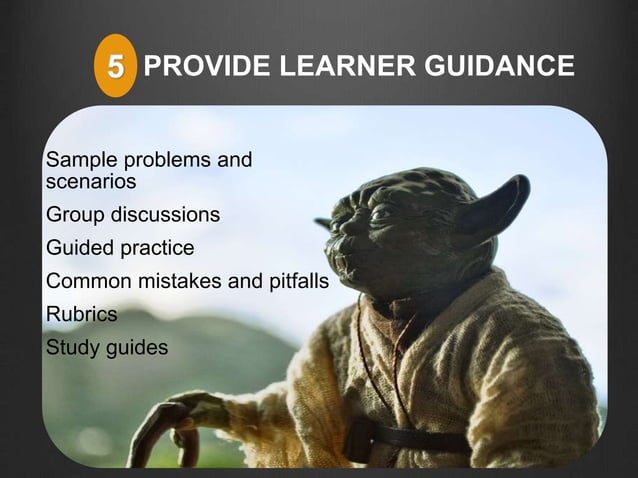 5 PROVIDE LEARNER GUIDANCE

Sample problems and scenarios

Group discussions

Guided practice

Common mistakes and pitfalls

Rubrics

Study guides